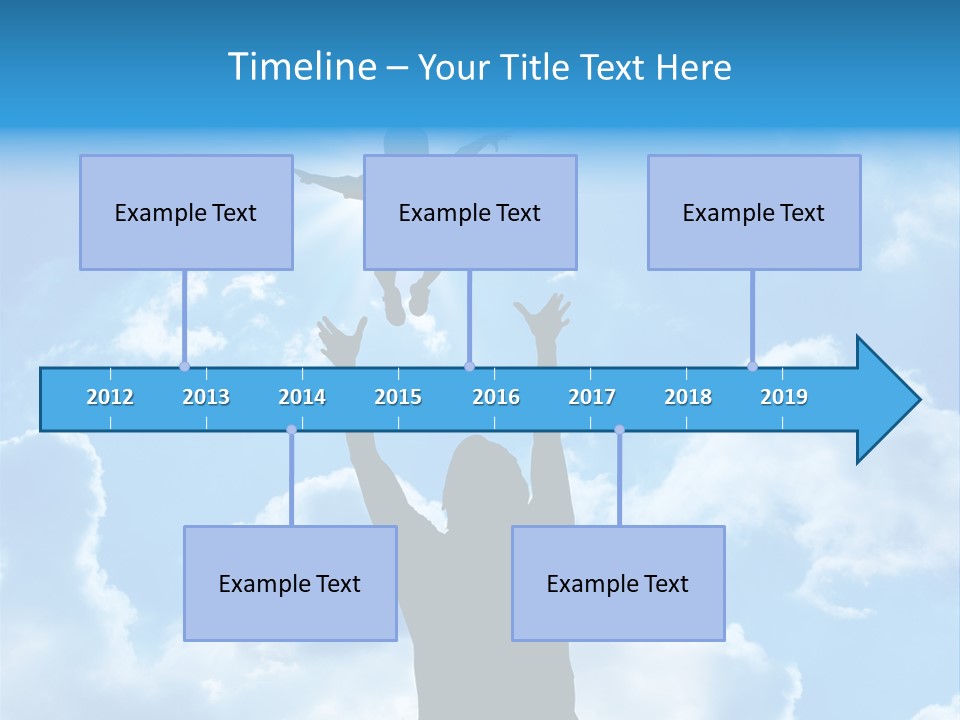 Timeline – Your Title Text Here

Example Text

Example Text

Example Text

2012 2013 2014 2015 2016 2017 2018 2019

Example Text

Example Text